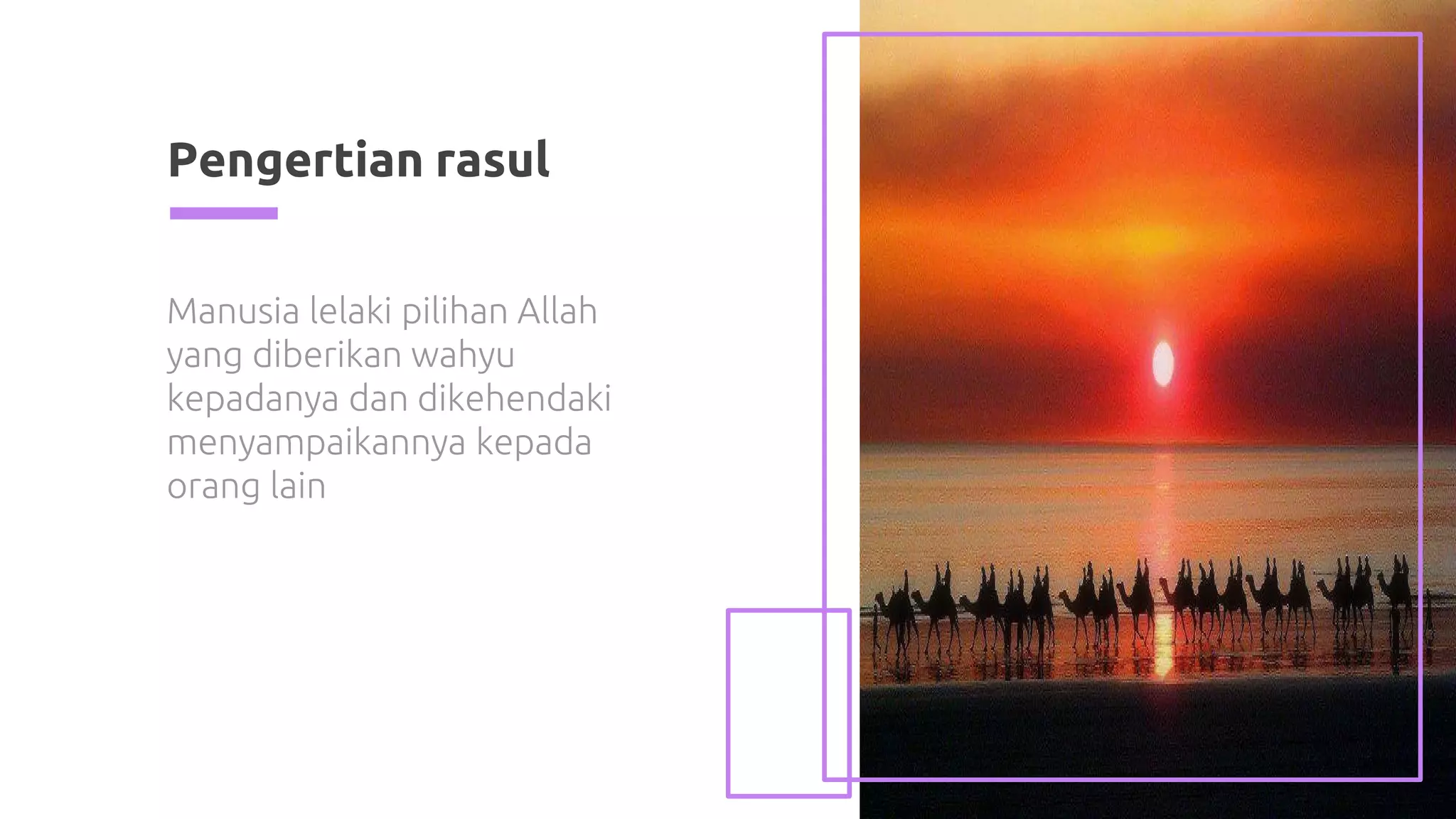 Pengertian rasul

Manusia lelaki pilihan Allah yang diberikan wahyu kepadanya dan dikehendaki menyampaikannya kepada orang lain